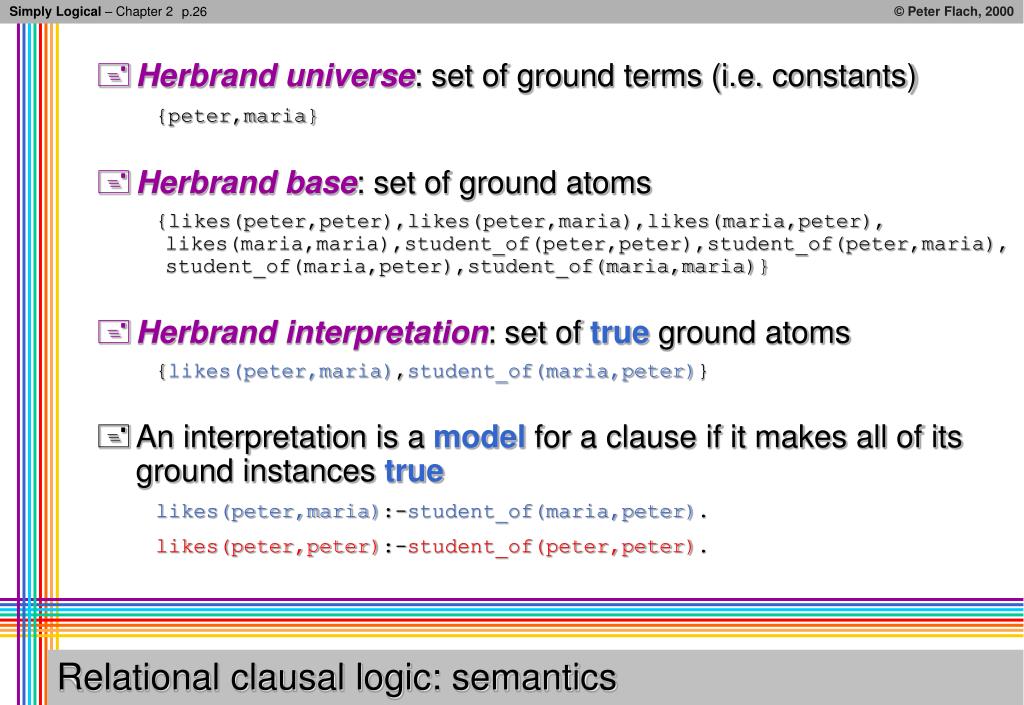 Simply Logical – Chapter 2 p.26

© Peter Flach, 2000

Herbrand universe: set of ground terms (i.e. constants)

{peter,maria}

Herbrand base: set of ground atoms

{likes(peter,peter),likes(peter,maria),likes(maria,peter), likes(maria,maria),student_of(peter,peter),student_of(peter,maria), student_of(maria,peter),student_of(maria,maria)}

Herbrand interpretation: set of true ground atoms

{likes(peter,maria),student_of(maria,peter)}

An interpretation is a model for a clause if it makes all of its ground instances true

likes(peter,maria):-student_of(maria,peter).

likes(peter,peter):-student_of(peter,peter).

Relational clausal logic: semantics